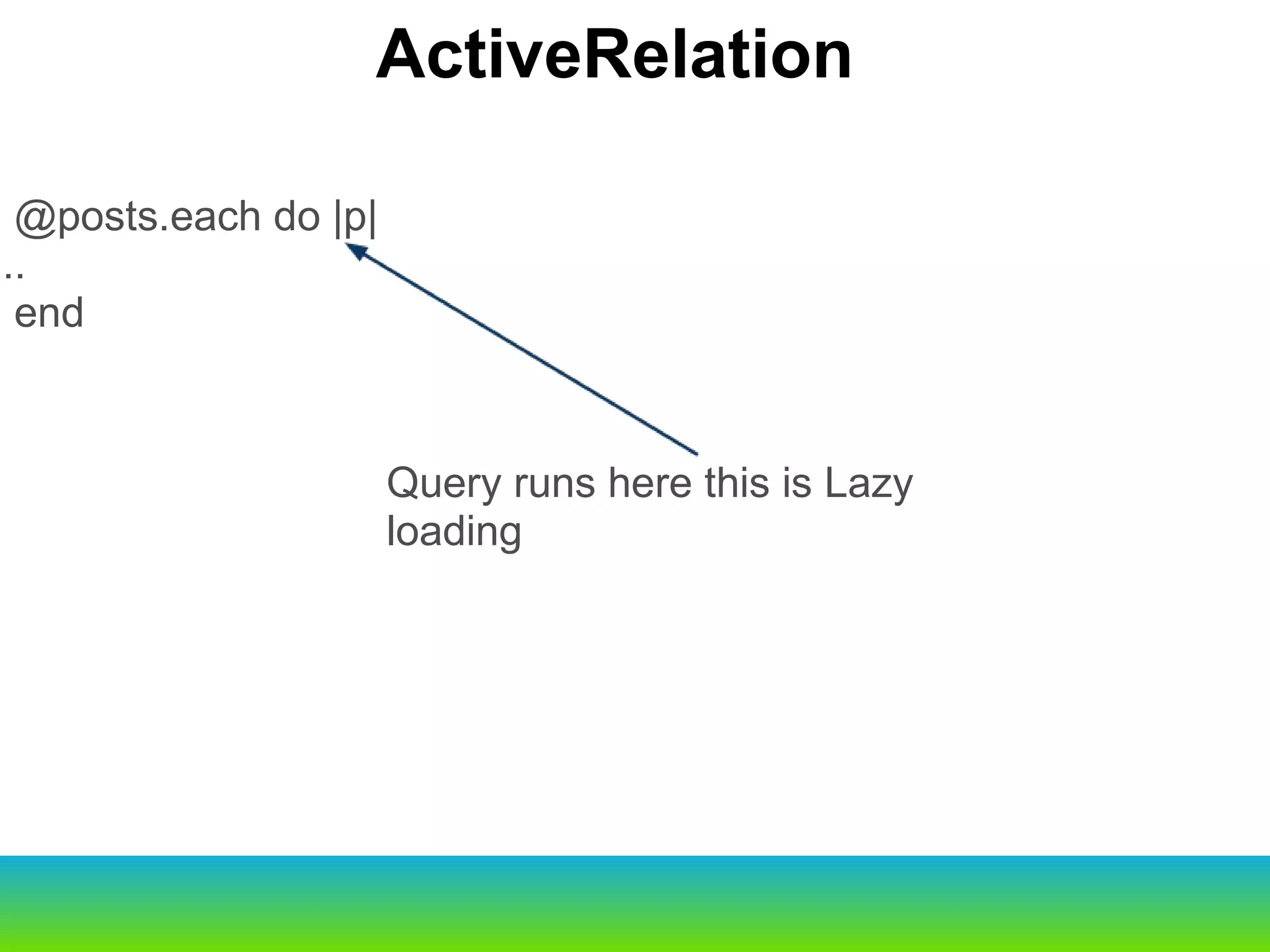 ActiveRelation

@posts.each do |p|
..
end

Query runs here this is Lazy loading